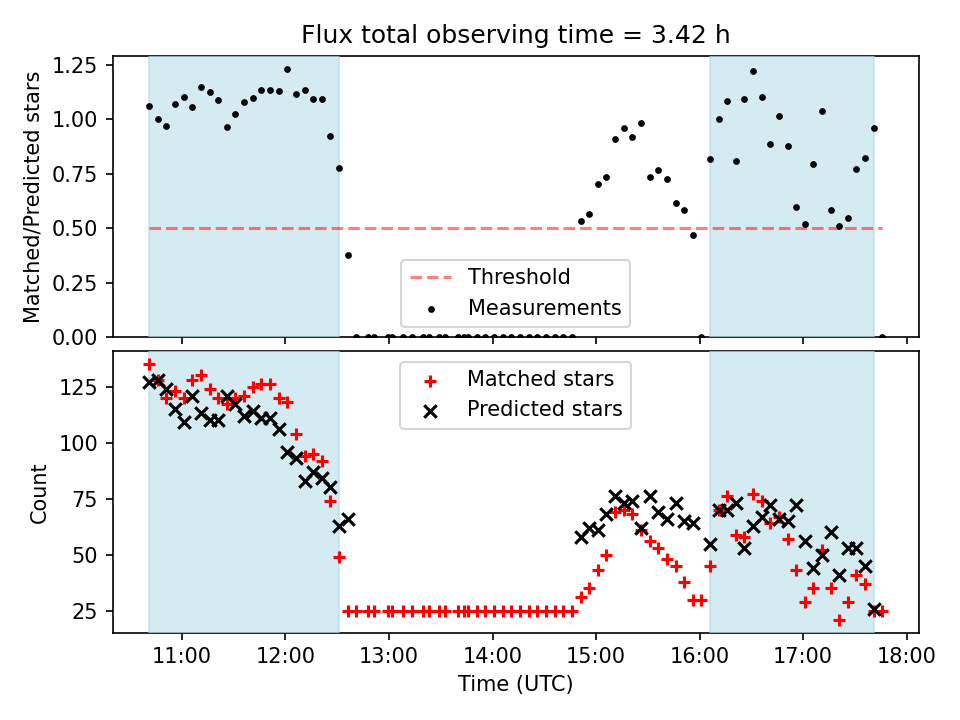 Flux total observing time = 3.42 h

Matched/Predicted stars

1.25
1.00
0.75
0.50
0.25
0.00

Threshold
Measurements

Count

125
100
75
50
25

Matched stars
Predicted stars

11:00 12:00 13:00 14:00 15:00 16:00 17:00 18:00

Time (UTC)